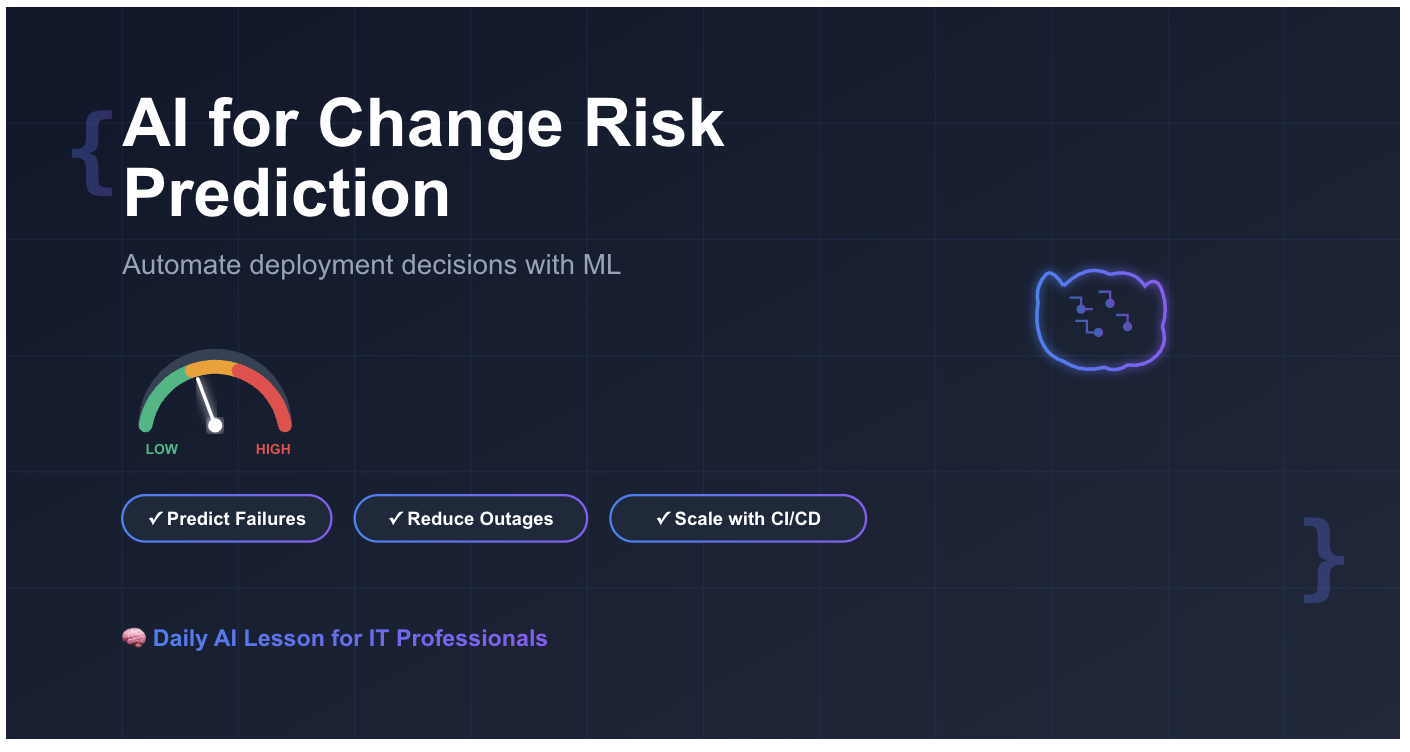 { AI for Change Risk Prediction

Automate deployment decisions with ML

LOW HIGH

✓ Predict Failures ✓ Reduce Outages ✓ Scale with CI/CD

}

🧠 Daily AI Lesson for IT Professionals